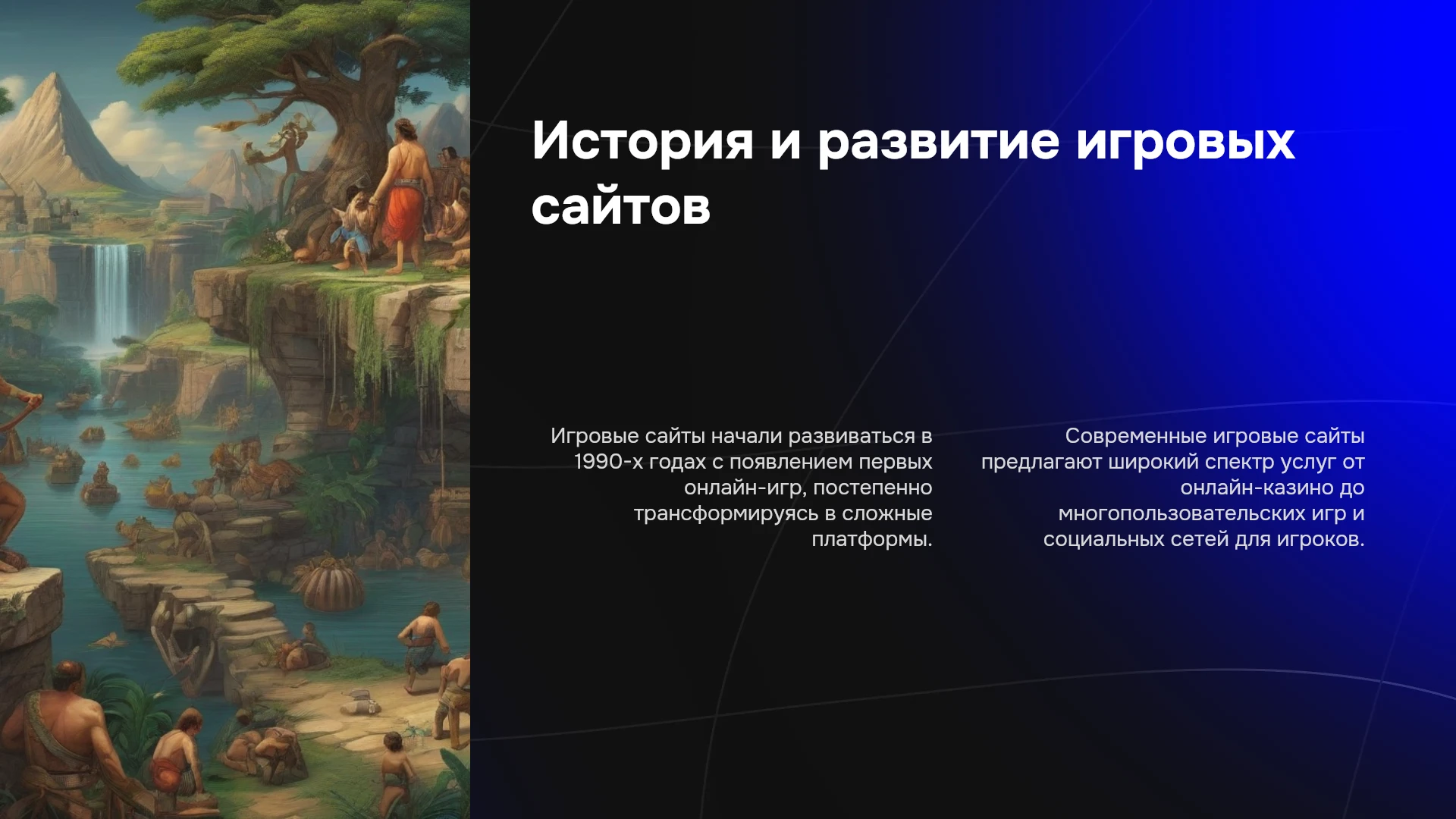 История и развитие игровых сайтов

Игровые сайты начали развиваться в 1990-х годах с появлением первых онлайн-игр, постепенно трансформируясь в сложные платформы.

Современные игровые сайты предлагают широкий спектр услуг от онлайн-казино до многопользовательских игр и социальных сетей для игроков.